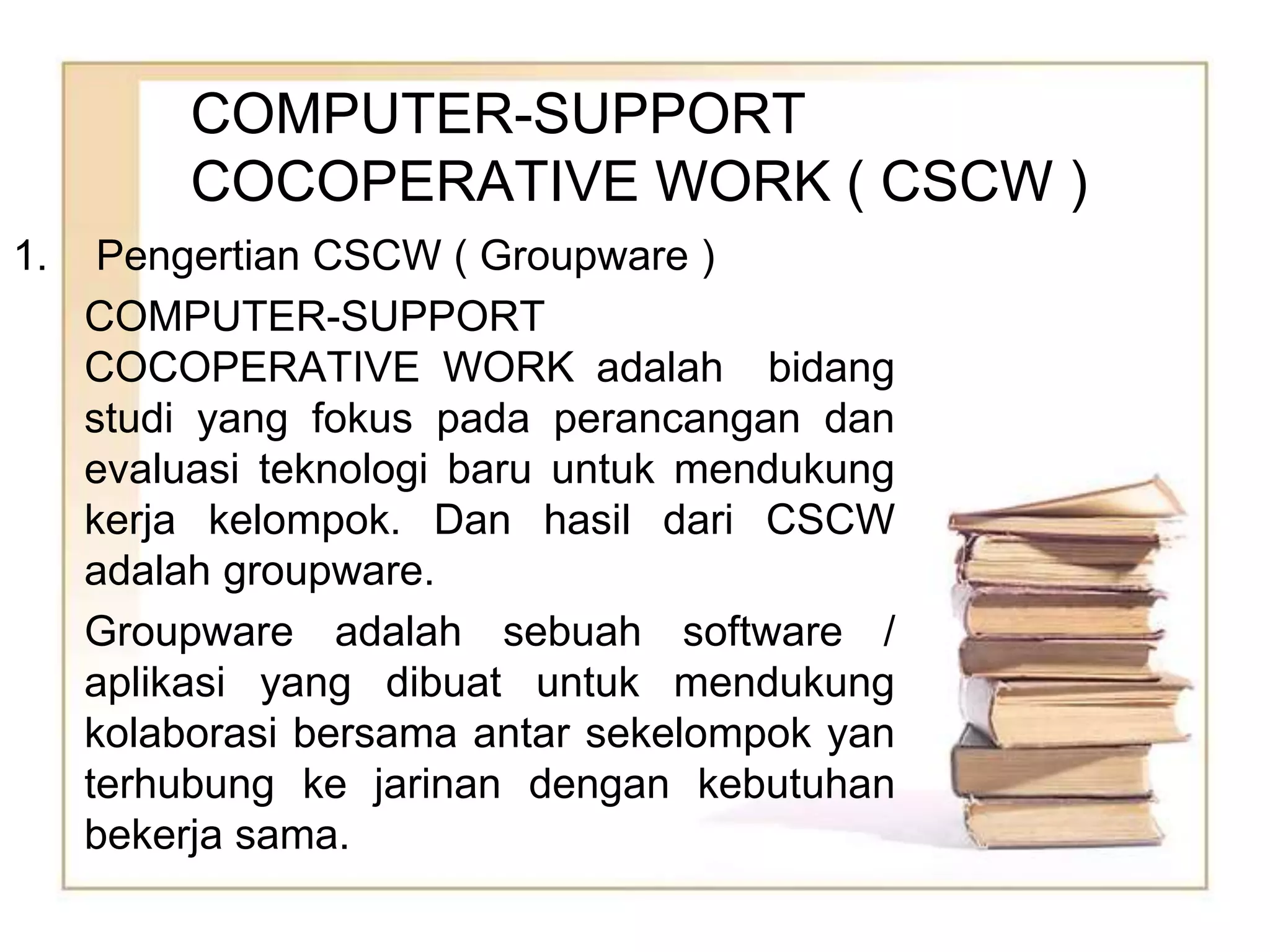 COMPUTER-SUPPORT COCOPERATIVE WORK ( CSCW )

1. Pengertian CSCW ( Groupware )

COMPUTER-SUPPORT COCOPERATIVE WORK adalah bidang studi yang fokus pada perancangan dan evaluasi teknologi baru untuk mendukung kerja kelompok. Dan hasil dari CSCW adalah groupware.

Groupware adalah sebuah software / aplikasi yang dibuat untuk mendukung kolaborasi bersama antar sekelompok yan terhubung ke jarinan dengan kebutuhan bekerja sama.